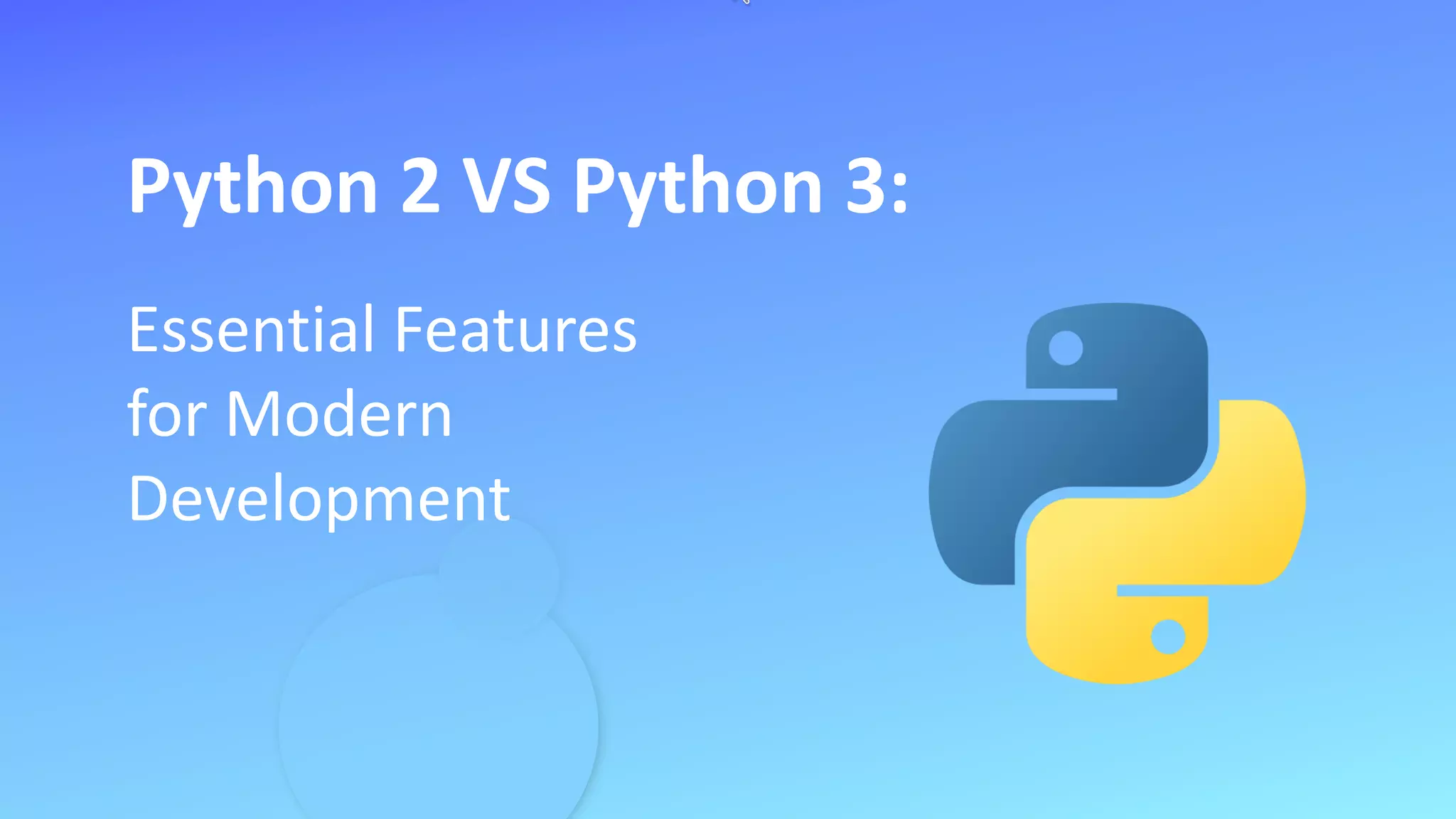 Python 2 VS Python 3:

Essential Features for Modern Development